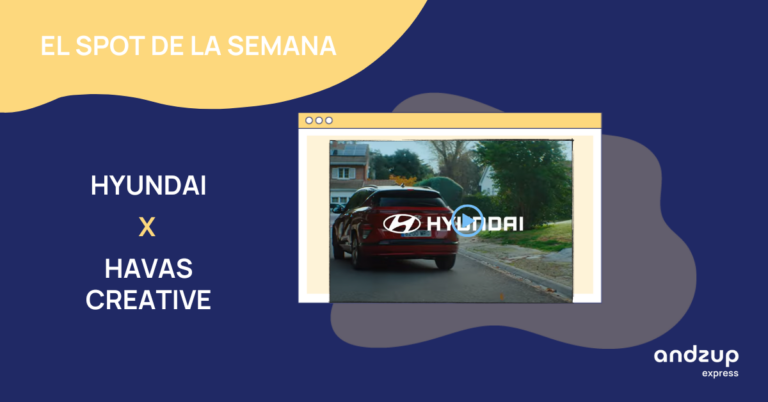 EL SPOT DE LA SEMANA

HYUNDAI
X
HAVAS CREATIVE

HYUNDAI

andzup
express